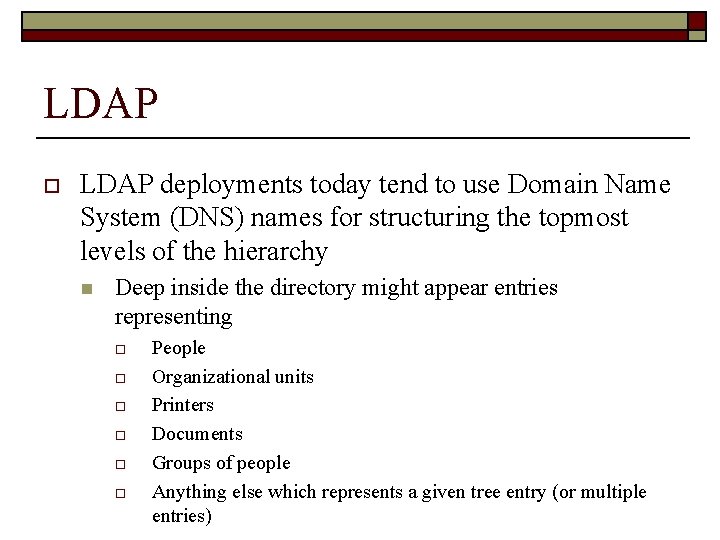 LDAP

LDAP deployments today tend to use Domain Name System (DNS) names for structuring the topmost levels of the hierarchy

Deep inside the directory might appear entries representing

People

Organizational units

Printers

Documents

Groups of people

Anything else which represents a given tree entry (or multiple entries)